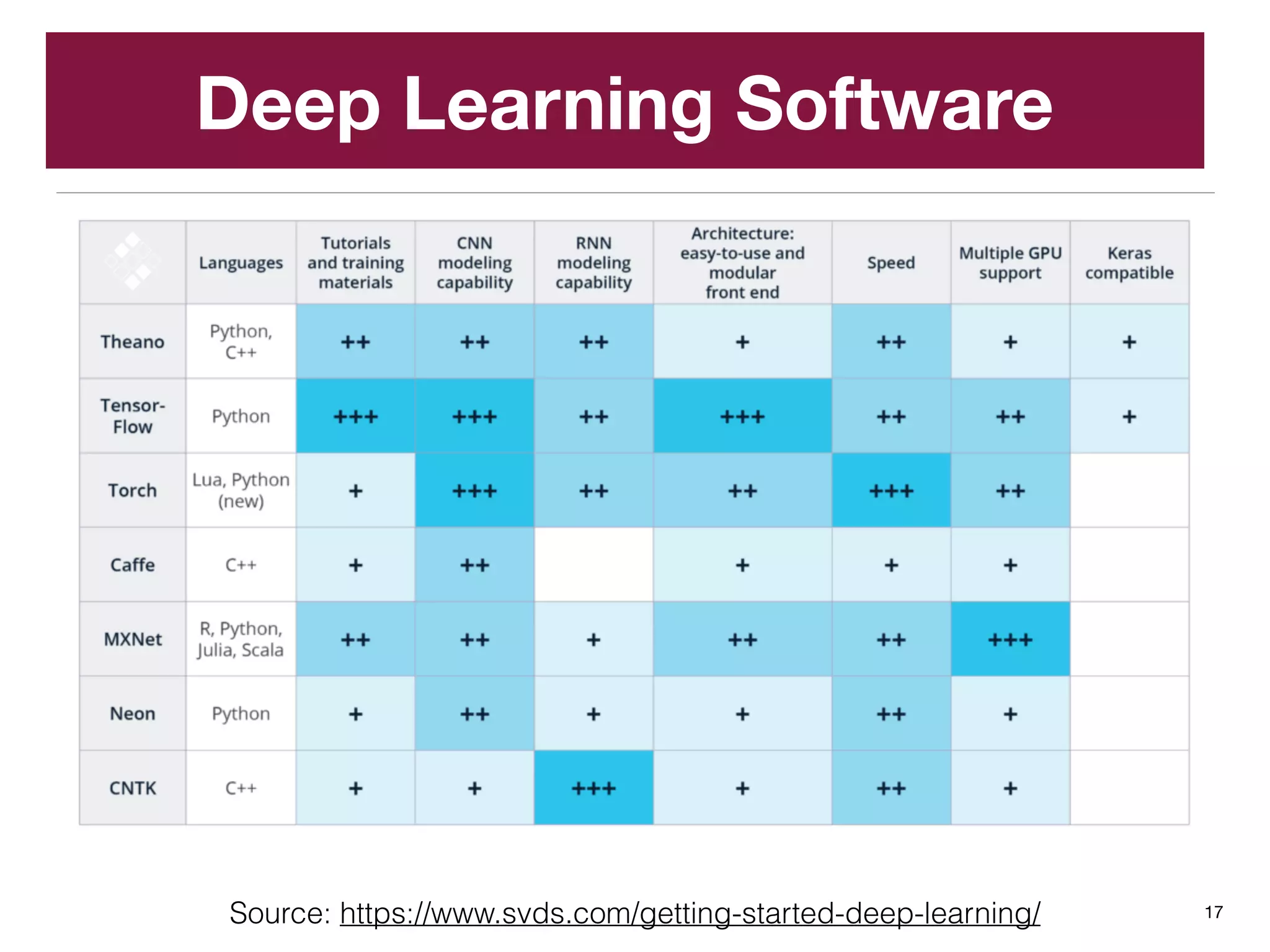 Deep Learning Software

| | Languages | Tutorials and training materials | CNN modeling capability | RNN modeling capability | Architecture: easy-to-use and modular front end | Speed | Multiple GPU support | Keras compatible |
|---|---|---|---|---|---|---|---|---|
| Theano | Python, C++ | ++ | ++ | ++ | + | ++ | + | + |
| Tensor-Flow | Python | +++ | +++ | ++ | +++ | ++ | ++ | + |
| Torch | Lua, Python (new) | + | +++ | ++ | ++ | +++ | ++ | |
| Caffe | C++ | + | ++ | | + | + | + | |
| MXNet | R, Python, Julia, Scala | ++ | ++ | + | ++ | ++ | +++ | |
| Neon | Python | + | ++ | + | + | ++ | + | |
| CNTK | C++ | + | + | +++ | + | ++ | + | |

Source: https://www.svds.com/getting-started-deep-learning/

17